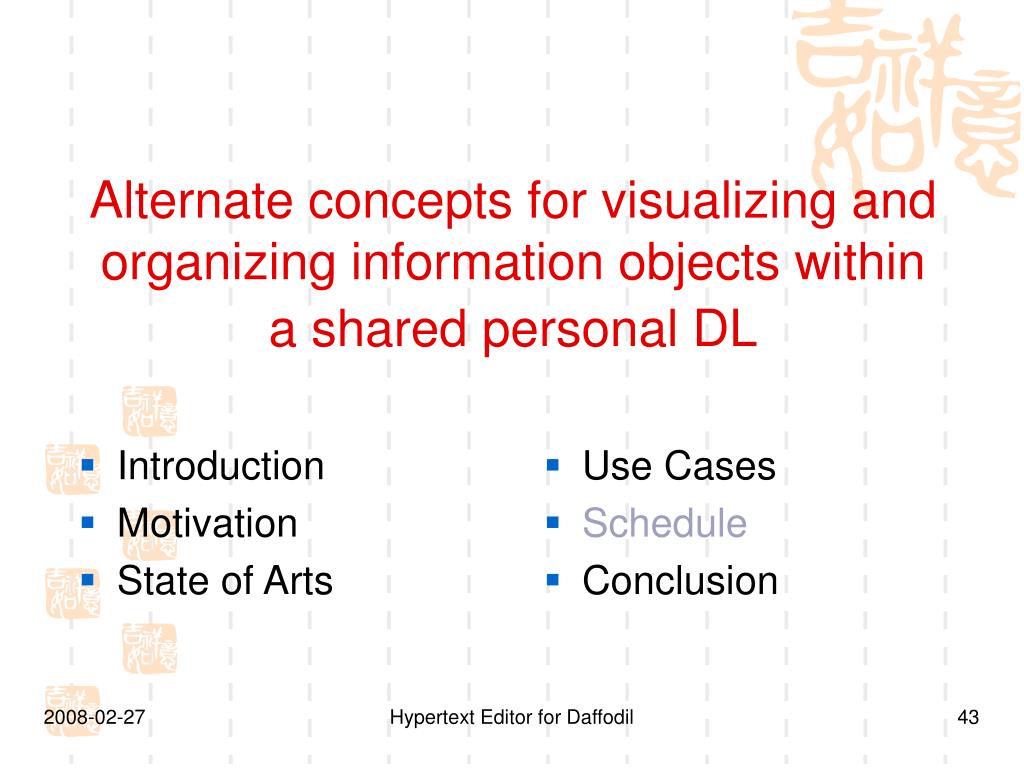 Alternate concepts for visualizing and organizing information objects within a shared personal DL

- Introduction
- Motivation
- State of Arts

- Use Cases
- Schedule
- Conclusion

2008-02-27

Hypertext Editor for Daffodil

43